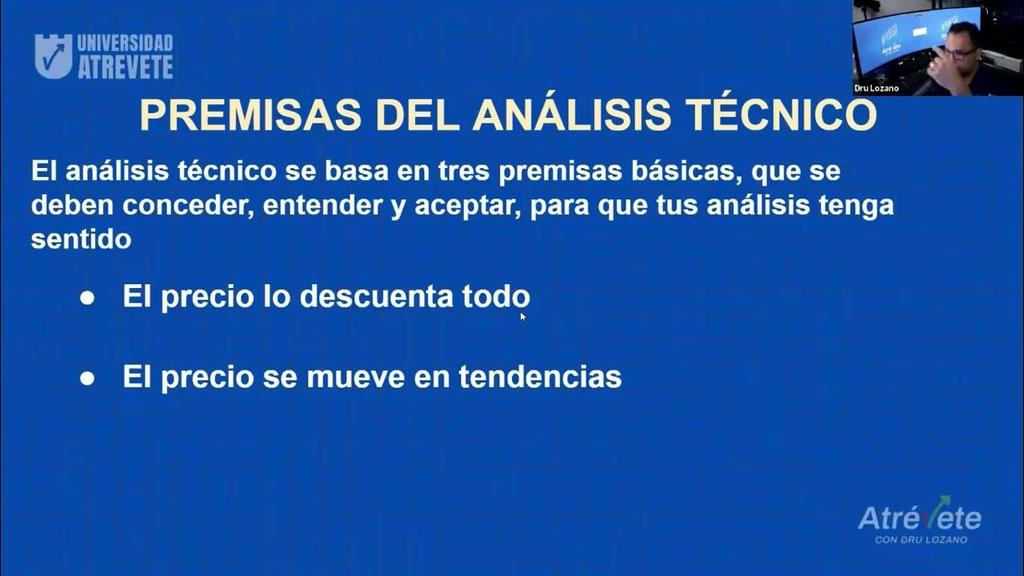 UNIVERSIDAD ATREVETE

Dru Lozano

PREMISAS DEL ANÁLISIS TÉCNICO

El análisis técnico se basa en tres premisas básicas, que se deben conceder, entender y aceptar, para que tus análisis tenga sentido

● El precio lo descuenta todo

● El precio se mueve en tendencias

Atrévete
CON DRU LOZANO